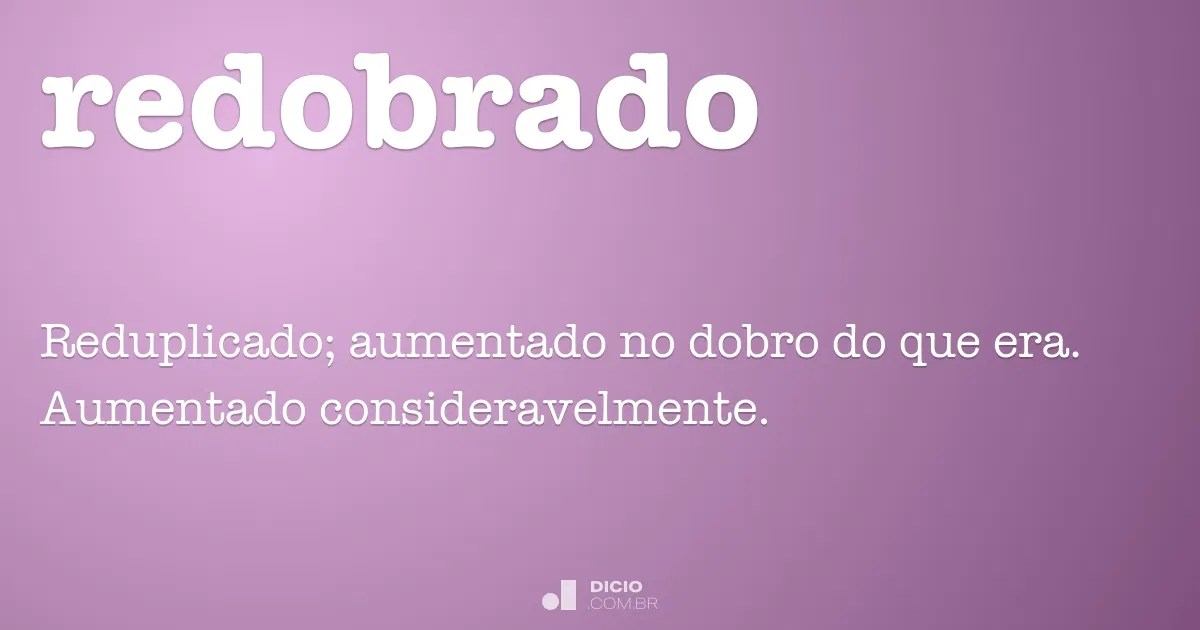 redobrado

Reduplicado; aumentado no dobro do que era. Aumentado consideravelmente.

DICIO
.COM.BR